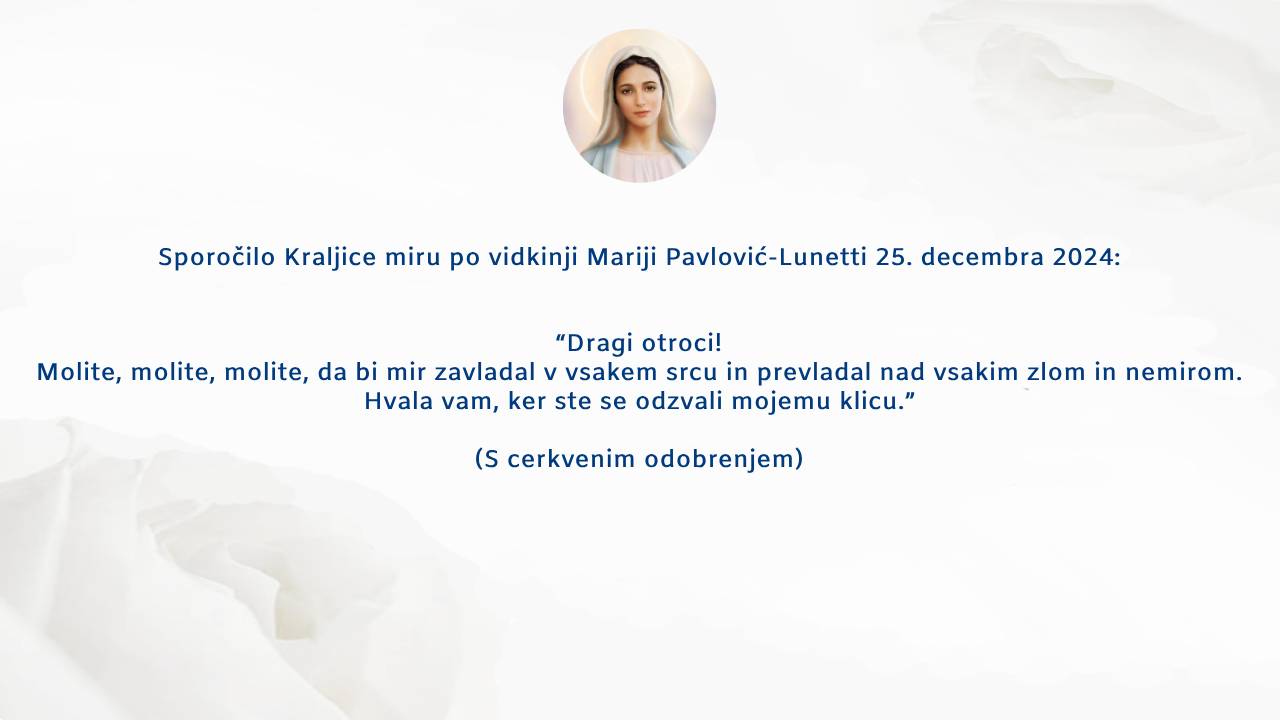 Sporočilo Kraljice miru po vidkinji Mariji Pavlović-Lunetti 25. decembra 2024:

“Dragi otroci!
Molite, molite, molite, da bi mir zavladal v vsakem srcu in prevladal nad vsakim zlom in nemirom.
Hvala vam, ker ste se odzvali mojemu klicu.”

(S cerkvenim odobrenjem)